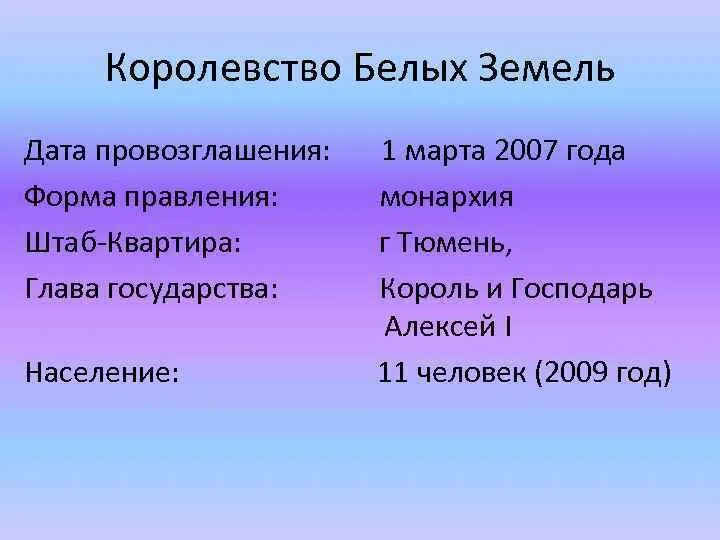 Королевство Белых Земель

Дата провозглашения: 1 марта 2007 года
Форма правления: монархия
Штаб-Квартира: г Тюмень,
Глава государства: Король и Господарь Алексей I
Население: 11 человек (2009 год)